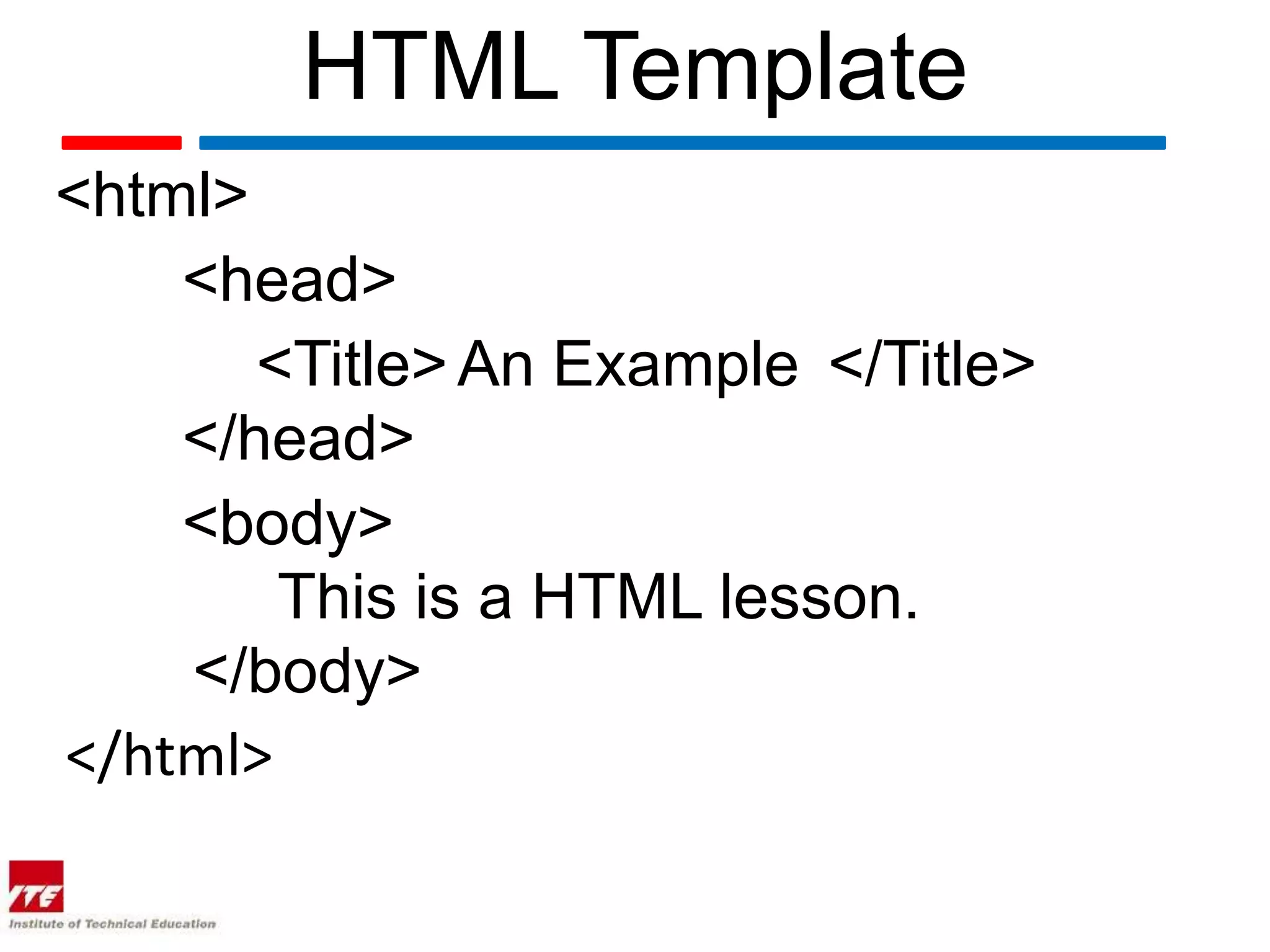 HTML Template

<html>
<head>
<Title> An Example </Title>
</head>
<body>
This is a HTML lesson.
</body>
</html>

ITE
Institute of Technical Education